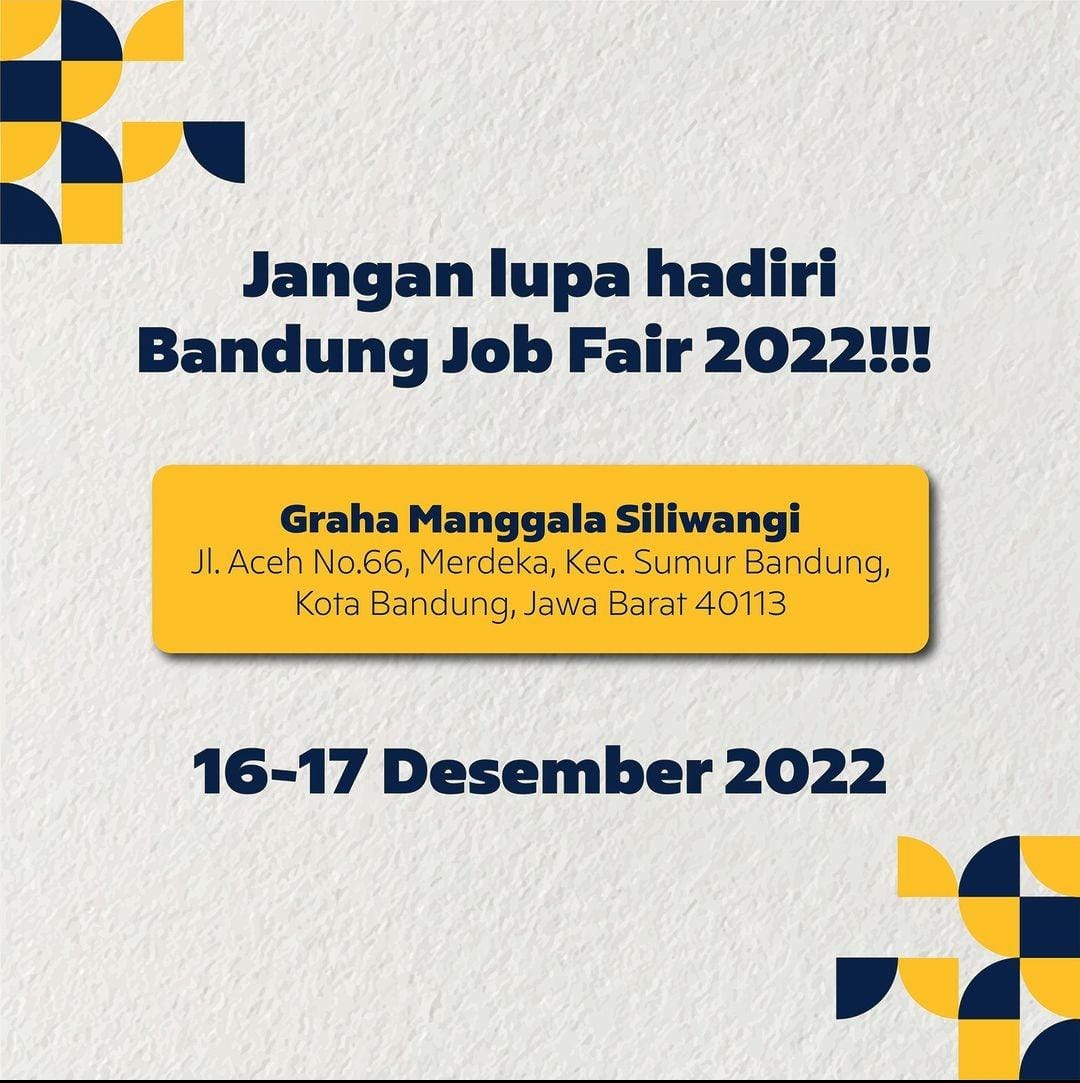 Jangan lupa hadiri
Bandung Job Fair 2022!!!

Graha Manggala Siliwangi
Jl. Aceh No.66, Merdeka, Kec. Sumur Bandung, Kota Bandung, Jawa Barat 40113

16-17 Desember 2022